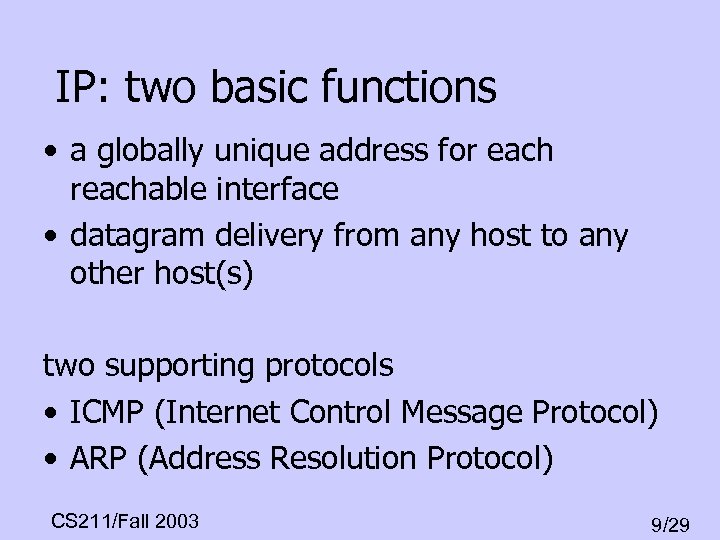 IP: two basic functions

• a globally unique address for each reachable interface
• datagram delivery from any host to any other host(s)

two supporting protocols
• ICMP (Internet Control Message Protocol)
• ARP (Address Resolution Protocol)

CS211/Fall 2003

9/29